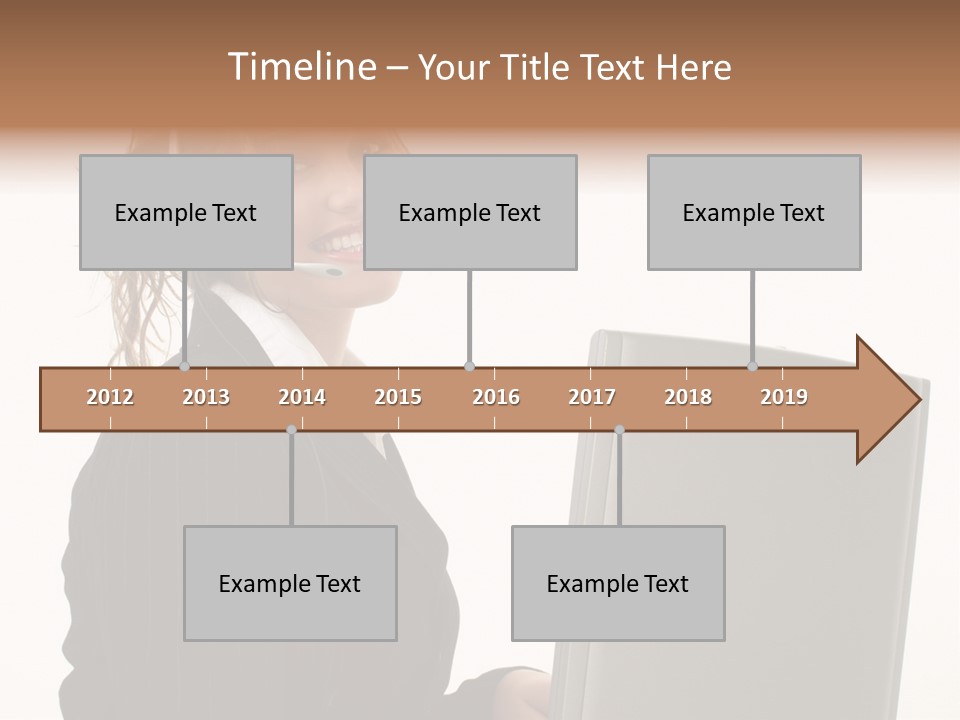 Timeline – Your Title Text Here

Example Text

Example Text

Example Text

2012
2013
2014
2015
2016
2017
2018
2019

Example Text

Example Text